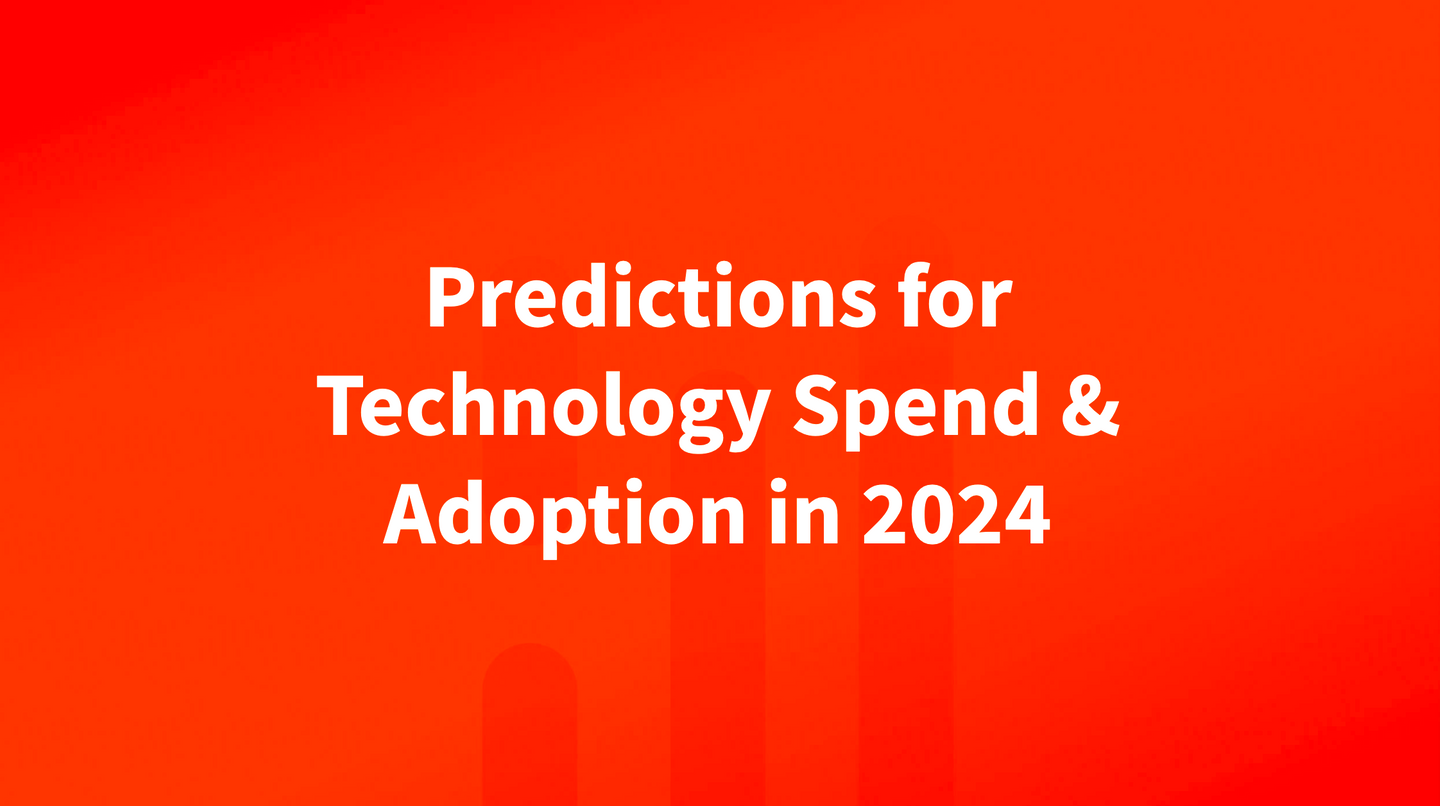 Predictions for Technology Spend & Adoption in 2024